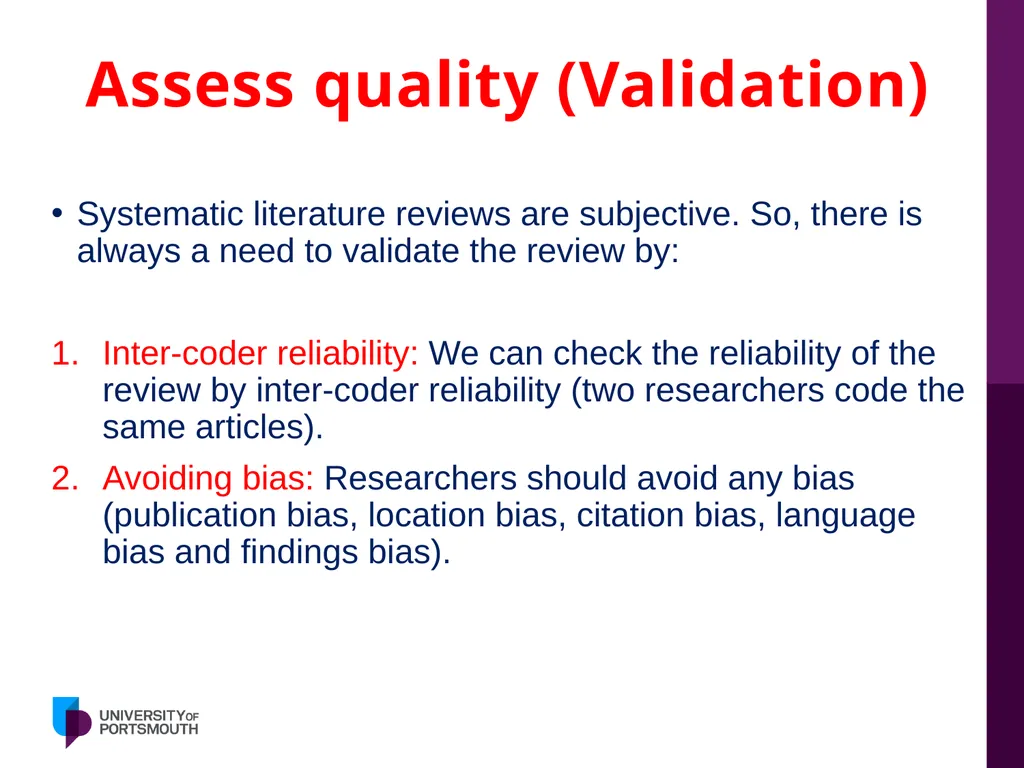 Assess quality (Validation)

• Systematic literature reviews are subjective. So, there is always a need to validate the review by:

1. Inter-coder reliability: We can check the reliability of the review by inter-coder reliability (two researchers code the same articles).
2. Avoiding bias: Researchers should avoid any bias (publication bias, location bias, citation bias, language bias and findings bias).

UNIVERSITY OF PORTSMOUTH